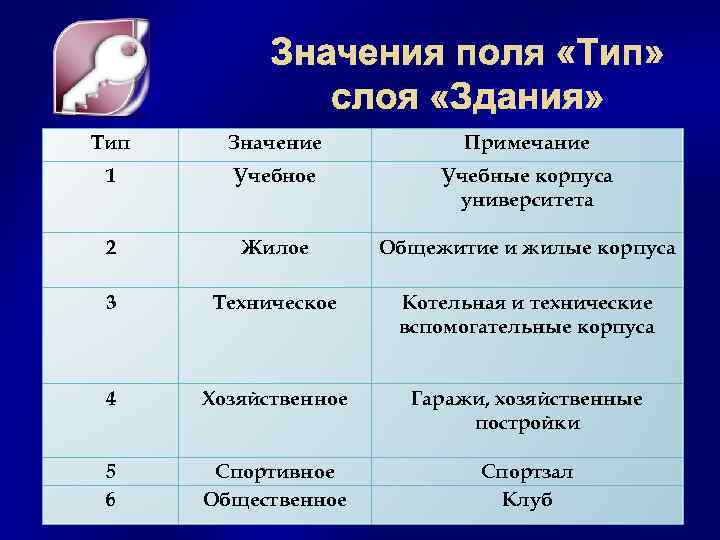 Значения поля «Тип» слоя «Здания»

| Тип | Значение | Примечание |
|---|---|---|
| 1 | Учебное | Учебные корпуса университета |
| 2 | Жилое | Общежитие и жилые корпуса |
| 3 | Техническое | Котельная и технические вспомогательные корпуса |
| 4 | Хозяйственное | Гаражи, хозяйственные постройки |
| 5 | Спортивное | Спортзал |
| 6 | Общественное | Клуб |